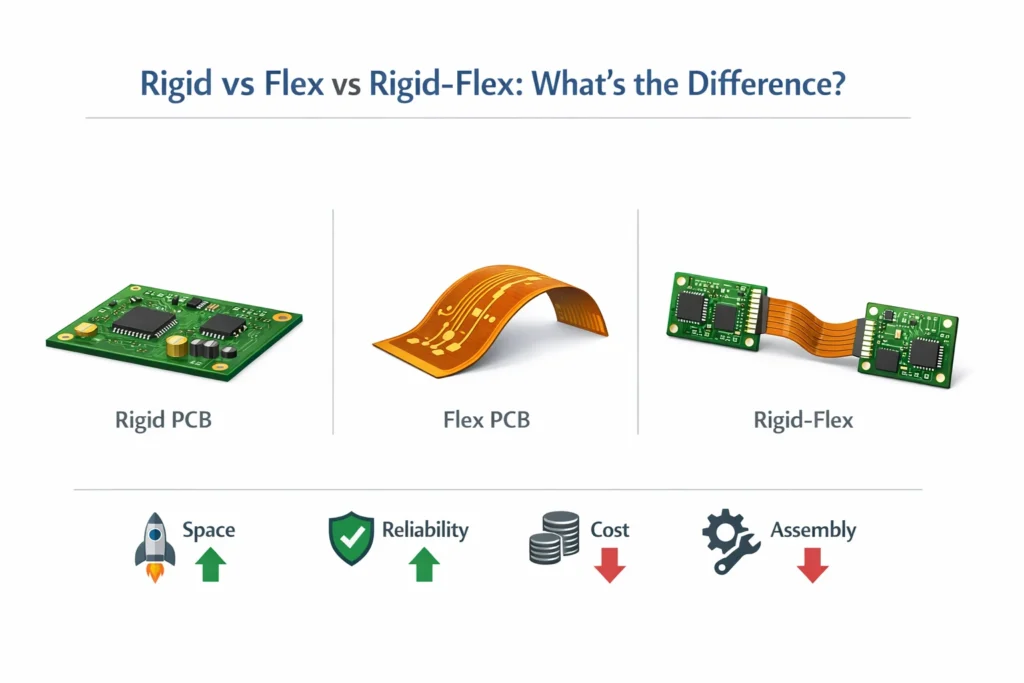 Rigid vs Flex vs Rigid-Flex: What's the Difference?

Rigid PCB

Flex PCB

Rigid-Flex

Space

Reliability

Cost

Assembly